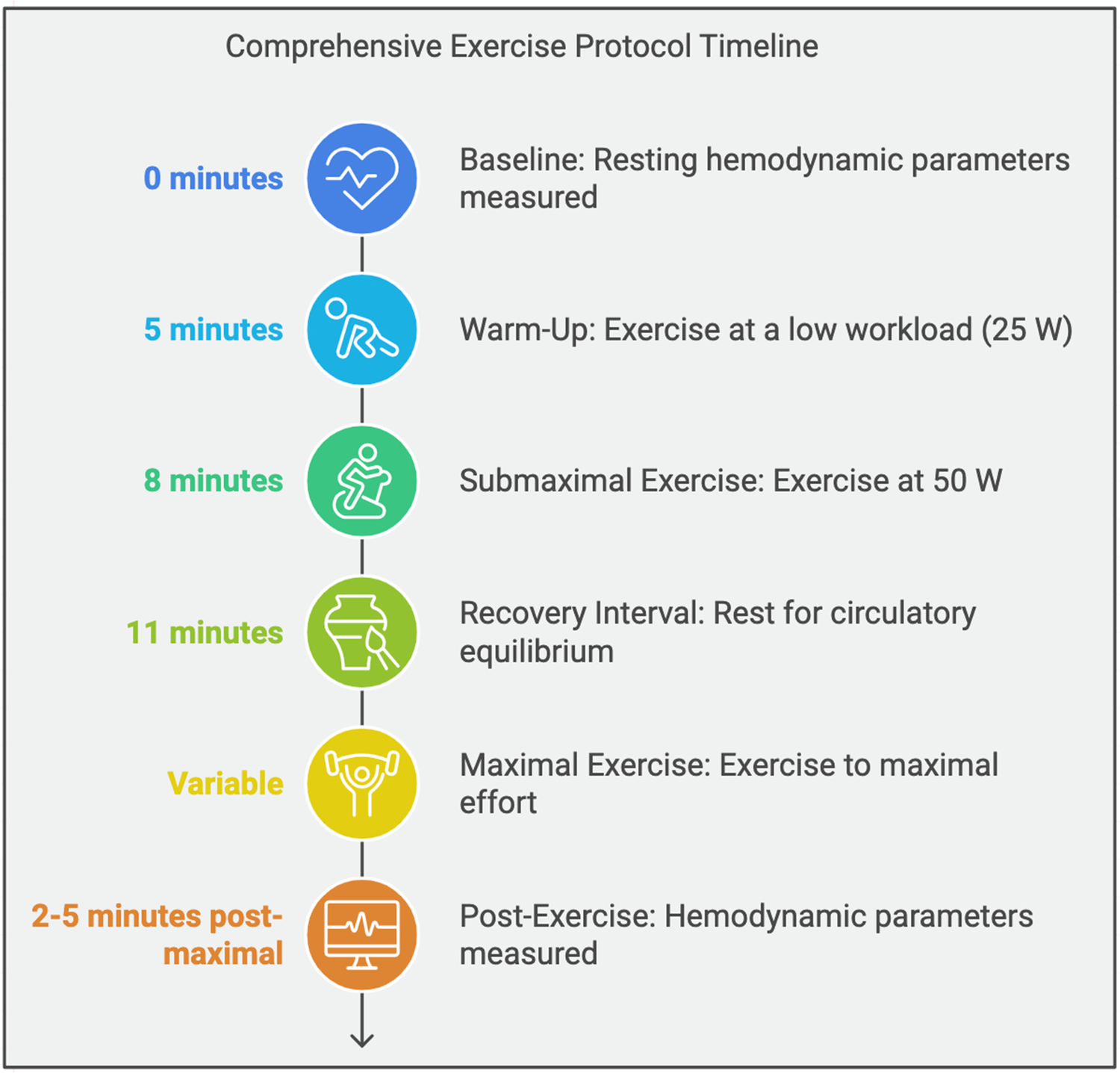 Comprehensive Exercise Protocol Timeline

0 minutes

Baseline: Resting hemodynamic parameters measured

5 minutes

Warm-Up: Exercise at a low workload (25 W)

8 minutes

Submaximal Exercise: Exercise at 50 W

11 minutes

Recovery Interval: Rest for circulatory equilibrium

Variable

Maximal Exercise: Exercise to maximal effort

2-5 minutes post-maximal

Post-Exercise: Hemodynamic parameters measured